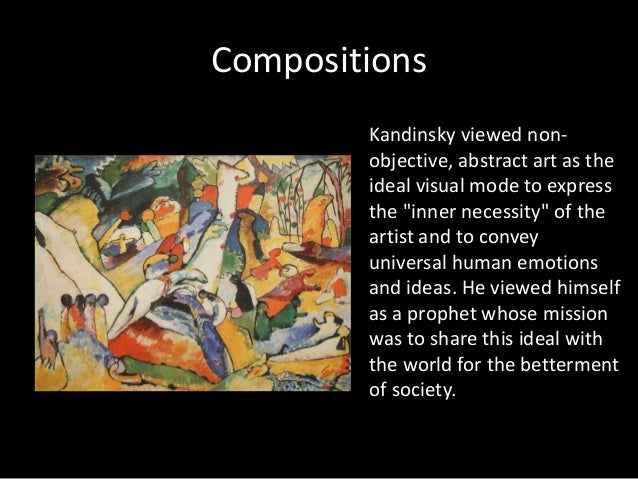 Compositions

Kandinsky viewed non-objective, abstract art as the ideal visual mode to express the "inner necessity" of the artist and to convey universal human emotions and ideas. He viewed himself as a prophet whose mission was to share this ideal with the world for the betterment of society.